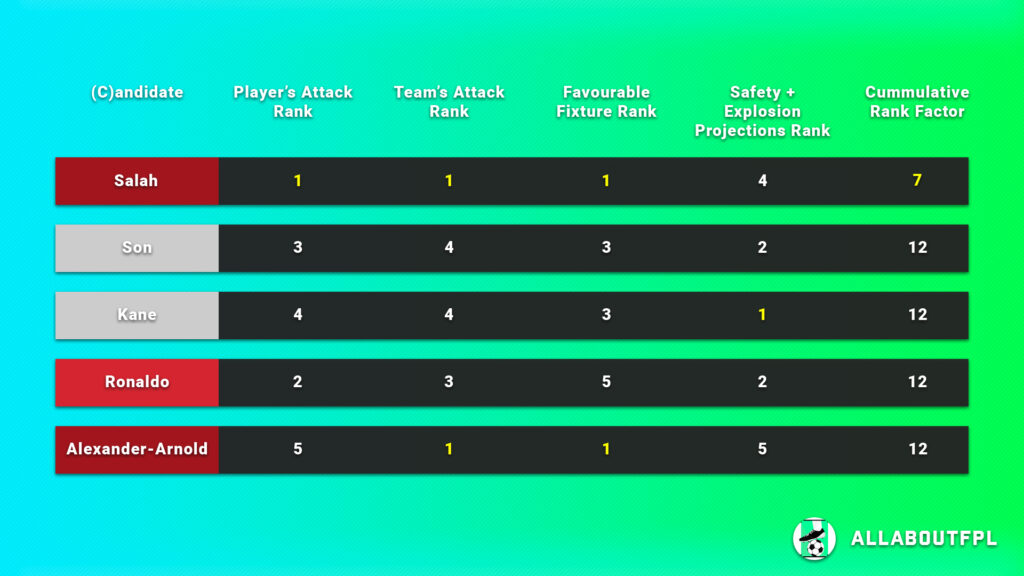 | (C)andidate | Player's Attack Rank | Team's Attack Rank | Favourable Fixture Rank | Safety + Explosion Projections Rank | Cummulative Rank Factor |
|---|---|---|---|---|---|
| Salah | 1 | 1 | 1 | 4 | 7 |
| Son | 3 | 4 | 3 | 2 | 12 |
| Kane | 4 | 4 | 3 | 1 | 12 |
| Ronaldo | 2 | 3 | 5 | 2 | 12 |
| Alexander-Arnold | 5 | 1 | 1 | 5 | 12 |

ALLABOUTFPL